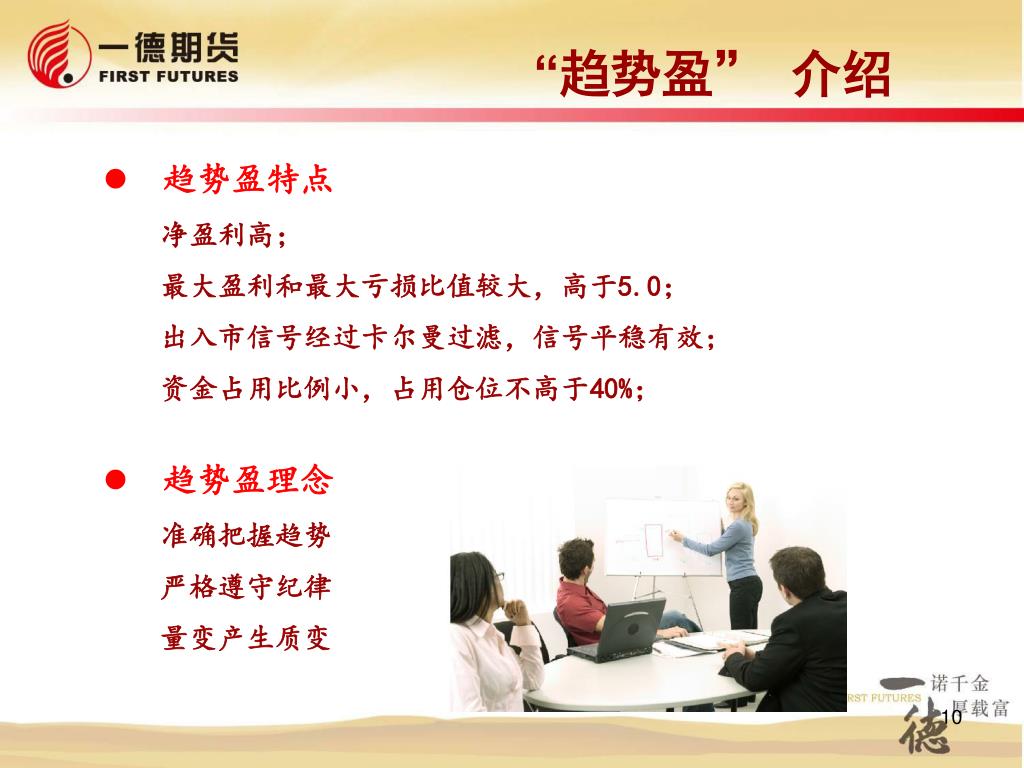 一德期货
FIRST FUTURES

“趋势盈” 介绍

● 趋势盈特点

净盈利高；

最大盈利和最大亏损比值较大，高于5.0；

出入市信号经过卡尔曼过滤，信号平稳有效；

资金占用比例小，占用仓位不高于40%；

● 趋势盈理念

准确把握趋势

严格遵守纪律

量变产生质变

FIRST FUTURES
一诺千金
厚载富
德

10